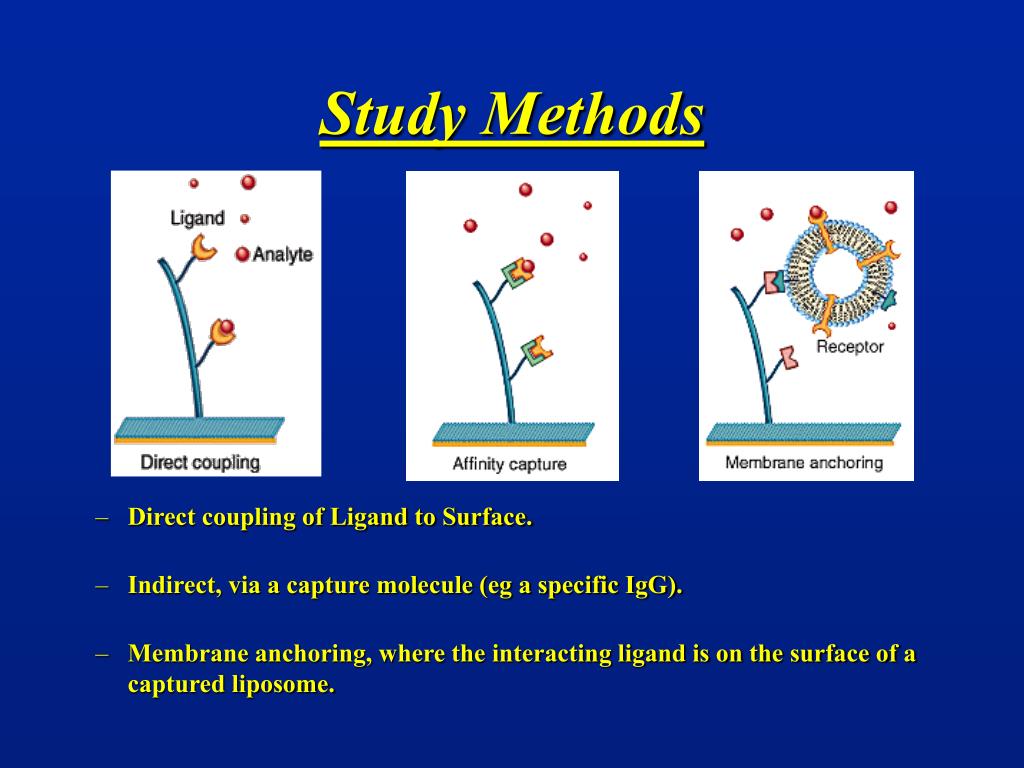 Study Methods

Ligand
Analyte
Direct coupling

Affinity capture

Receptor
Membrane anchoring

– Direct coupling of Ligand to Surface.

– Indirect, via a capture molecule (eg a specific IgG).

– Membrane anchoring, where the interacting ligand is on the surface of a captured liposome.